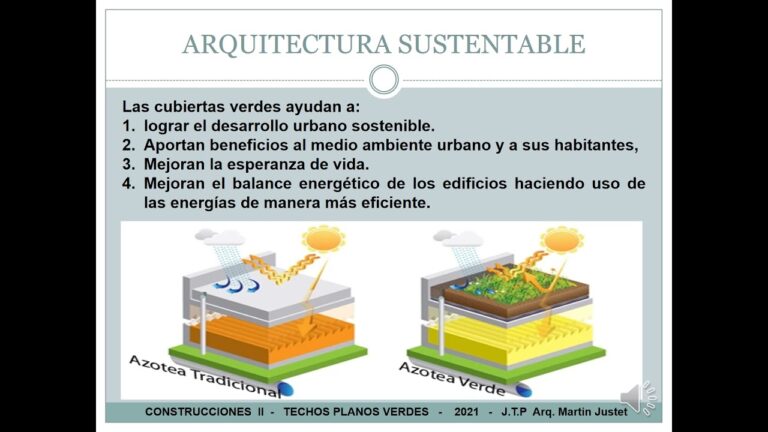 ARQUITECTURA SUSTENTABLE

Las cubiertas verdes ayudan a:
1. lograr el desarrollo urbano sostenible.
2. Aportan beneficios al medio ambiente urbano y a sus habitantes,
3. Mejoran la esperanza de vida.
4. Mejoran el balance energético de los edificios haciendo uso de las energías de manera más eficiente.

Azotea Tradicional

Azotea Verde

CONSTRUCCIONES II - TECHOS PLANOS VERDES - 2021 - J.T.P Arq. Martin Justet